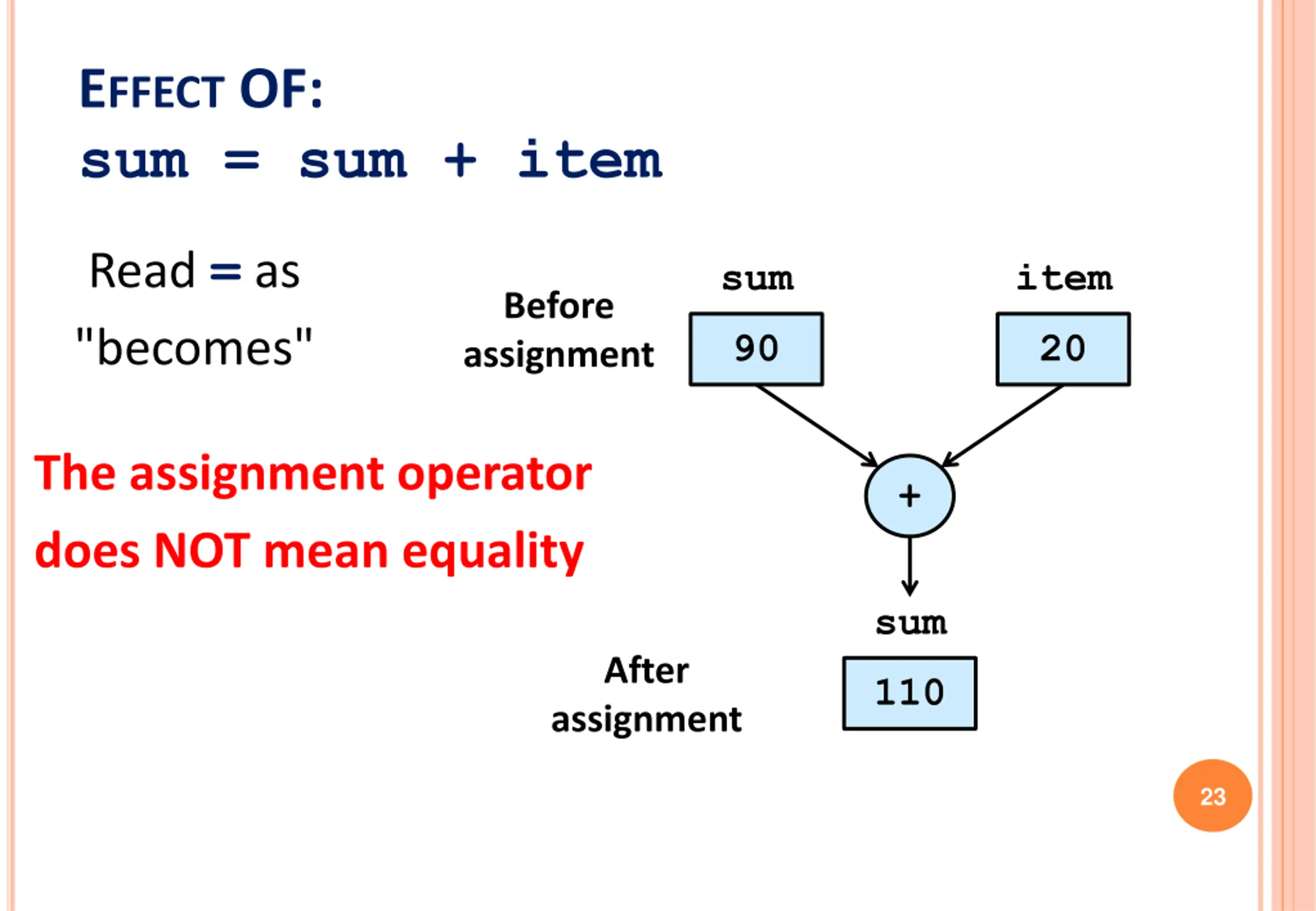 EFFECT OF:
sum = sum + item

Read = as "becomes"

The assignment operator does NOT mean equality

Before assignment

sum

90

item

20

+

sum

After assignment

110

23